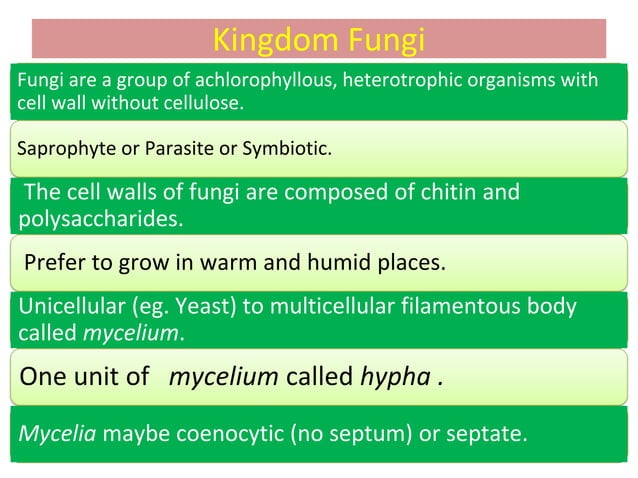 Kingdom Fungi

Fungi are a group of achlorophyllous, heterotrophic organisms with cell wall without cellulose.

Saprophyte or Parasite or Symbiotic.

The cell walls of fungi are composed of chitin and polysaccharides.

Prefer to grow in warm and humid places.

Unicellular (eg. Yeast) to multicellular filamentous body called mycelium.

One unit of mycelium called hypha .

Mycelia maybe coenocytic (no septum) or septate.